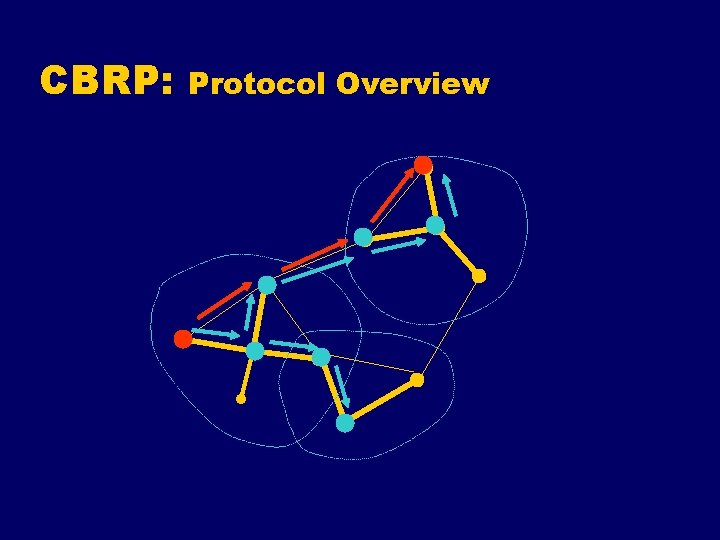 CBRP: Protocol Overview